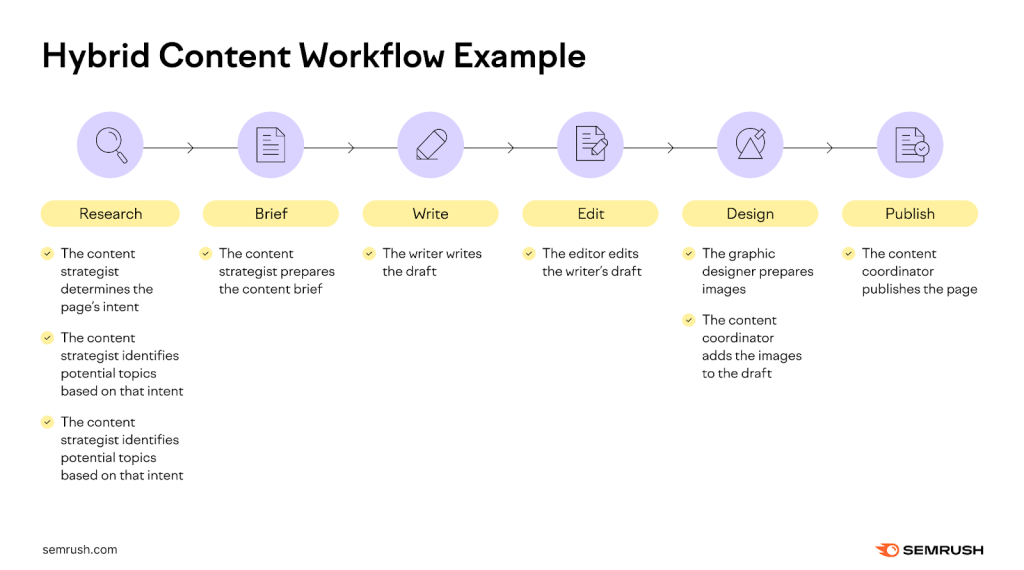 Hybrid Content Workflow Example

Research

The content strategist determines the page's intent

The content strategist identifies potential topics based on that intent

The content strategist identifies potential topics based on that intent

Brief

The content strategist prepares the content brief

Write

The writer writes the draft

Edit

The editor edits the writer's draft

Design

The graphic designer prepares images

The content coordinator adds the images to the draft

Publish

The content coordinator publishes the page

semrush.com

SEMRUSH